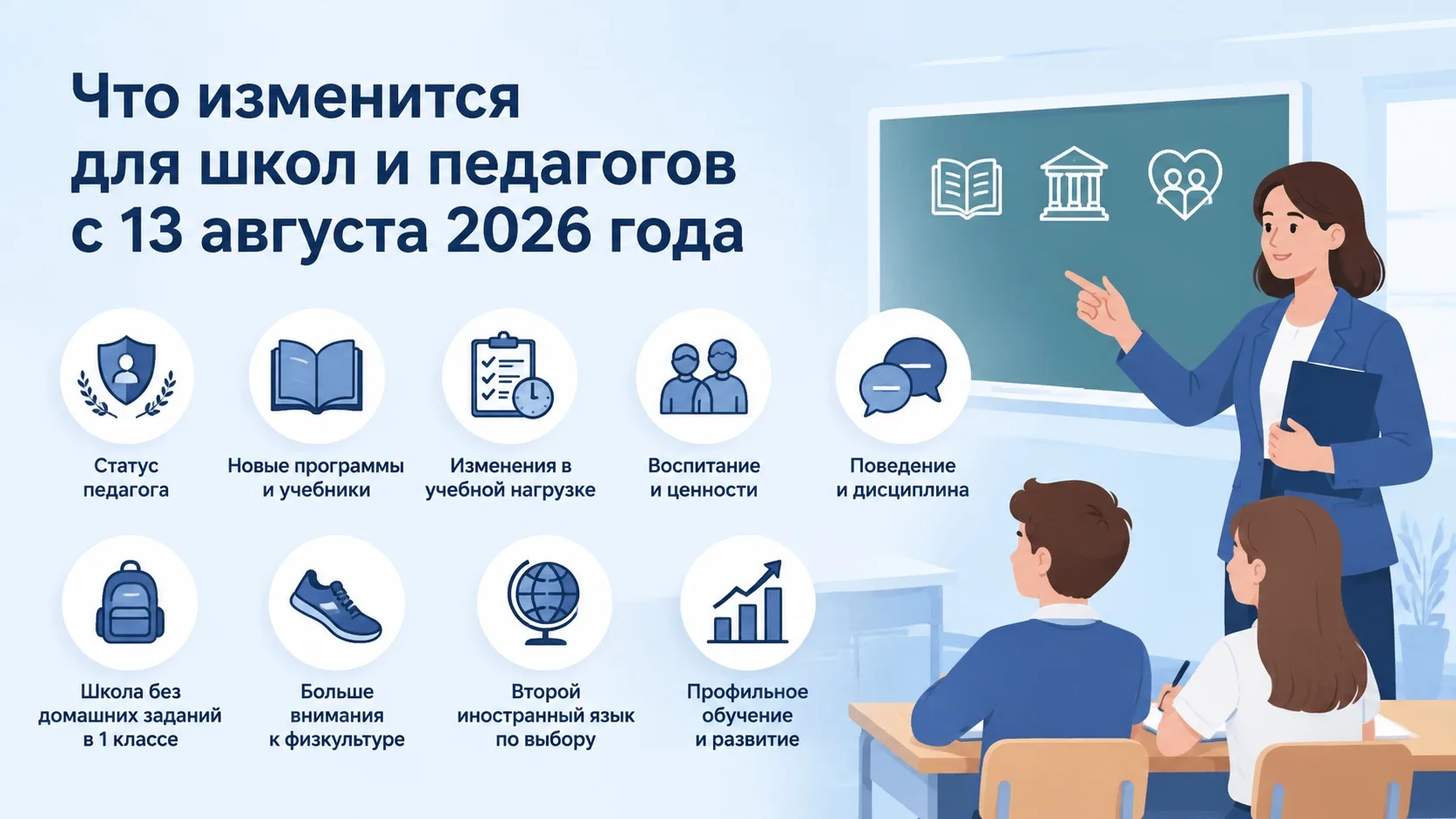 Что изменится для школ и педагогов с 13 августа 2026 года

Статус педагога

Новые программы и учебники

Изменения в учебной нагрузке

Воспитание и ценности

Поведение и дисциплина

Школа без домашних заданий в 1 классе

Больше внимания к физкультуре

Второй иностранный язык по выбору

Профильное обучение и развитие